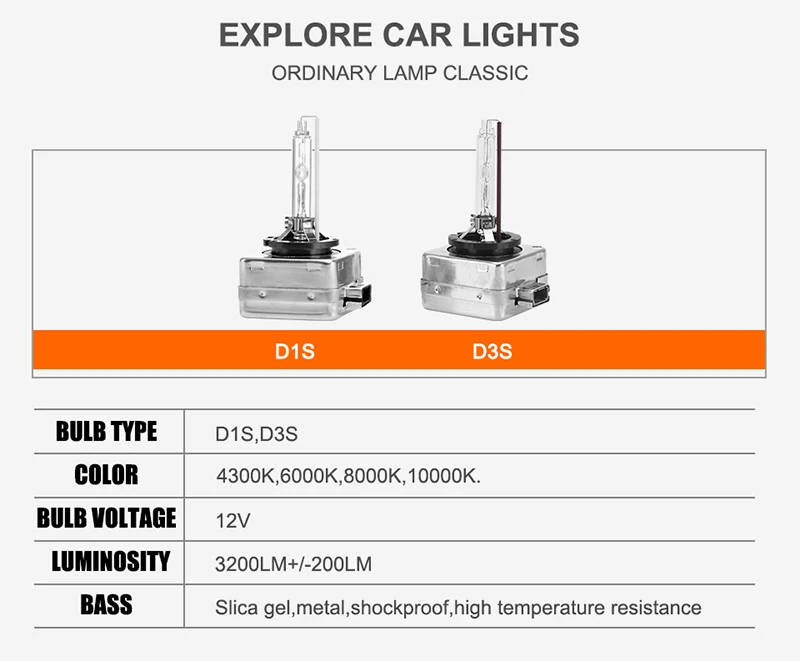 EXPLORE CAR LIGHTS

ORDINARY LAMP CLASSIC

D1S D3S

| BULB TYPE | D1S,D3S |
|---|---|
| COLOR | 4300K,6000K,8000K,10000K. |
| BULB VOLTAGE | 12V |
| LUMINOSITY | 3200LM+/-200LM |
| BASS | Slica gel,metal,shockproof,high temperature resistance |